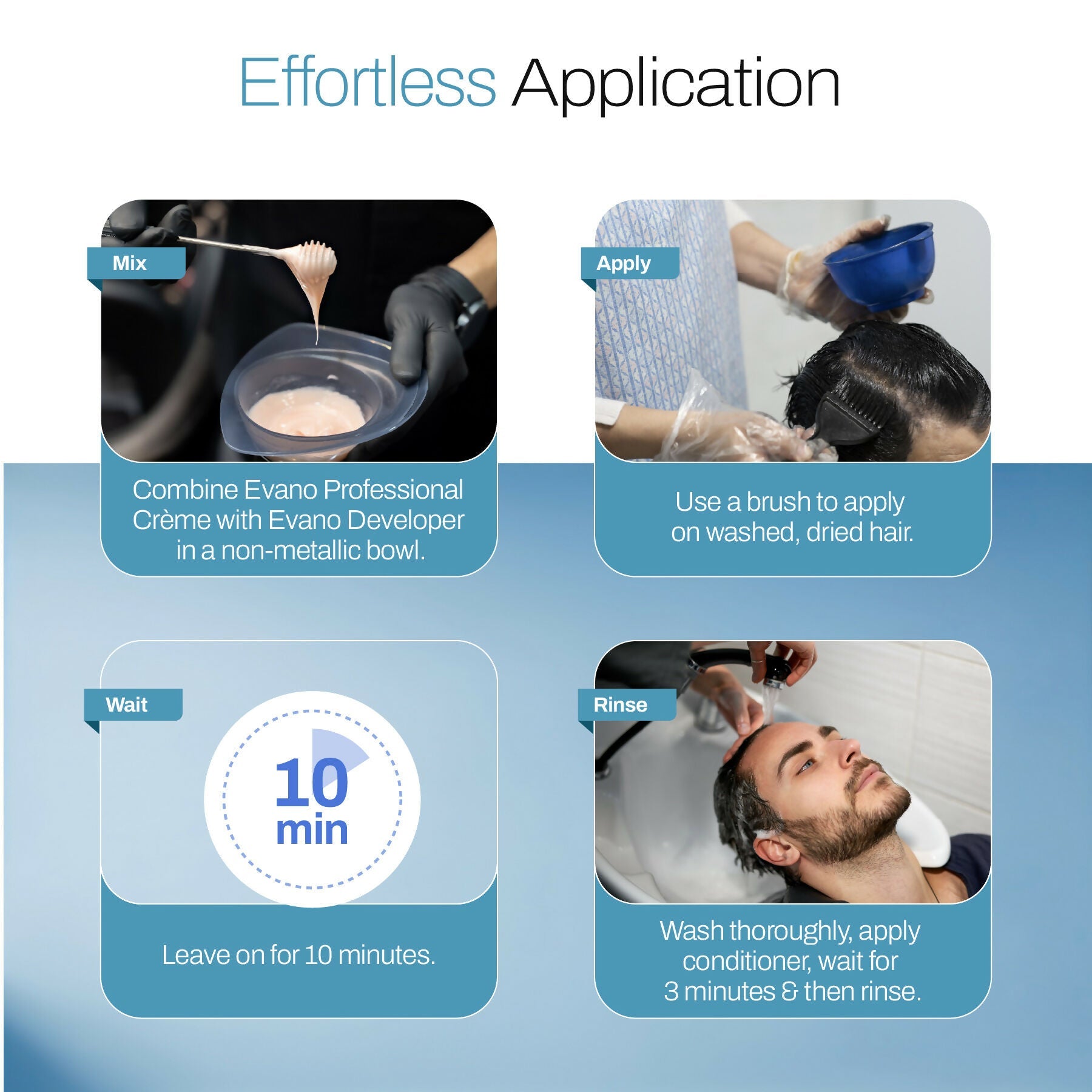 Effortless Application

Mix

Combine Evano Professional Crème with Evano Developer in a non-metallic bowl.

Apply

Use a brush to apply on washed, dried hair.

Wait

10 min

Leave on for 10 minutes.

Rinse

Wash thoroughly, apply conditioner, wait for 3 minutes & then rinse.